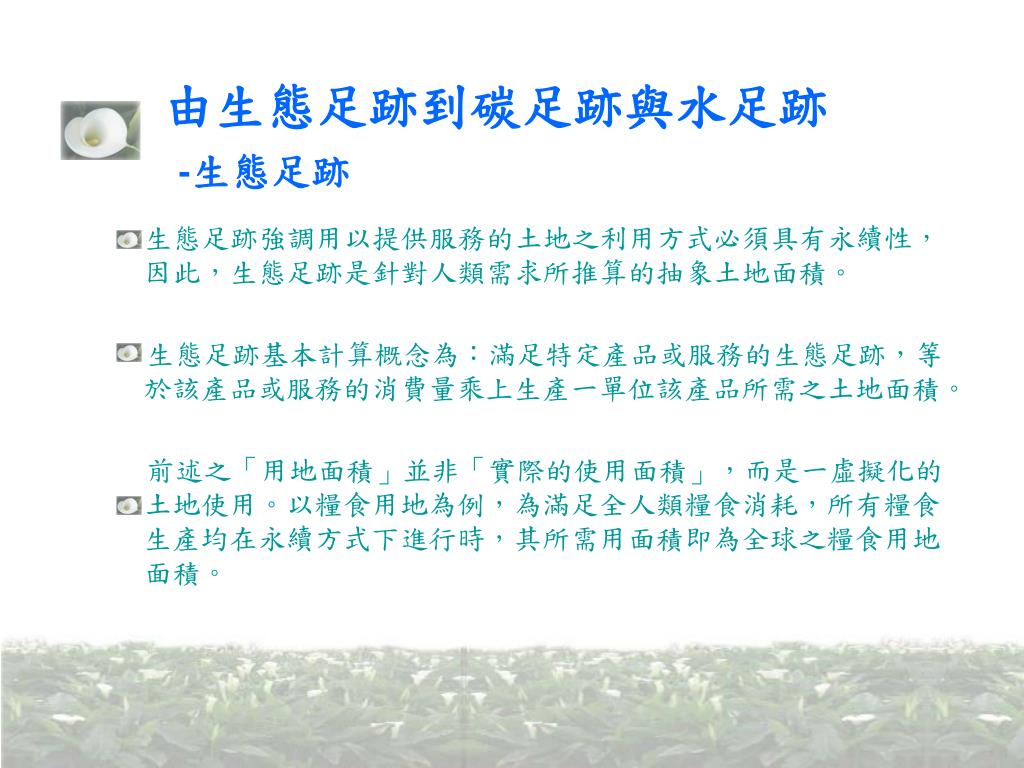 由生態足跡到碳足跡與水足跡
-生態足跡

生態足跡強調用以提供服務的土地之利用方式必須具有永續性，因此，生態足跡是針對人類需求所推算的抽象土地面積。

生態足跡基本計算概念為：滿足特定產品或服務的生態足跡，等於該產品或服務的消費量乘上生產一單位該產品所需之土地面積。

前述之「用地面積」並非「實際的使用面積」，而是一虛擬化的土地使用。以糧食用地為例，為滿足全人類糧食消耗，所有糧食生產均在永續方式下進行時，其所需用面積即為全球之糧食用地面積。